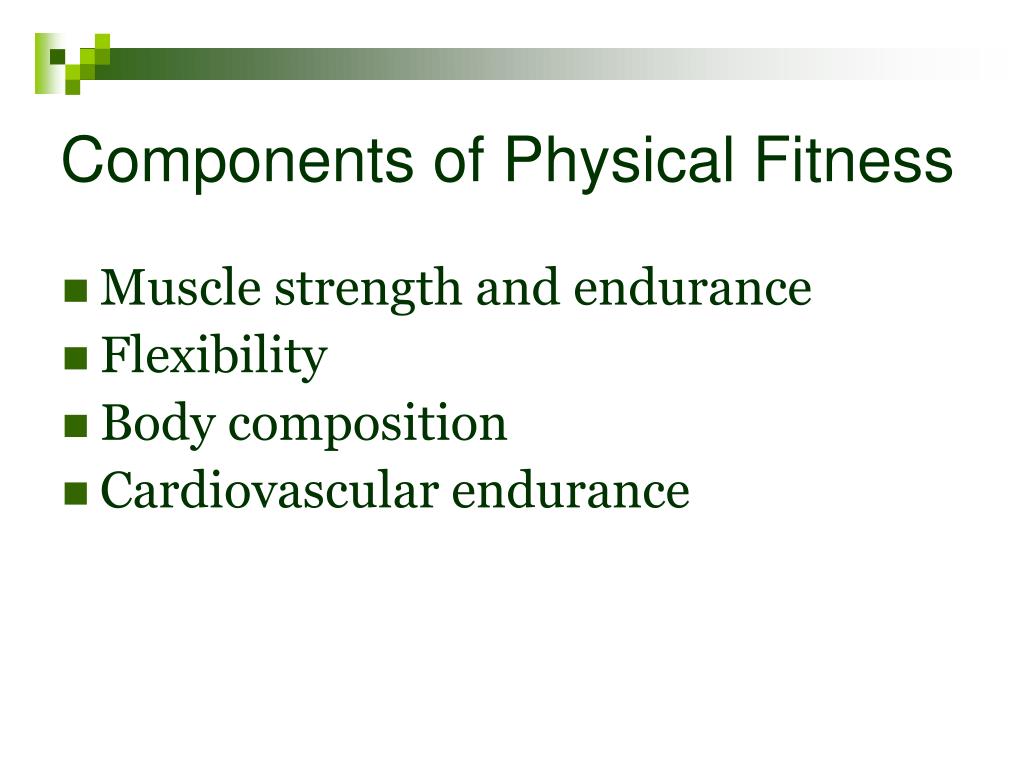 Components of Physical Fitness

- Muscle strength and endurance
- Flexibility
- Body composition
- Cardiovascular endurance